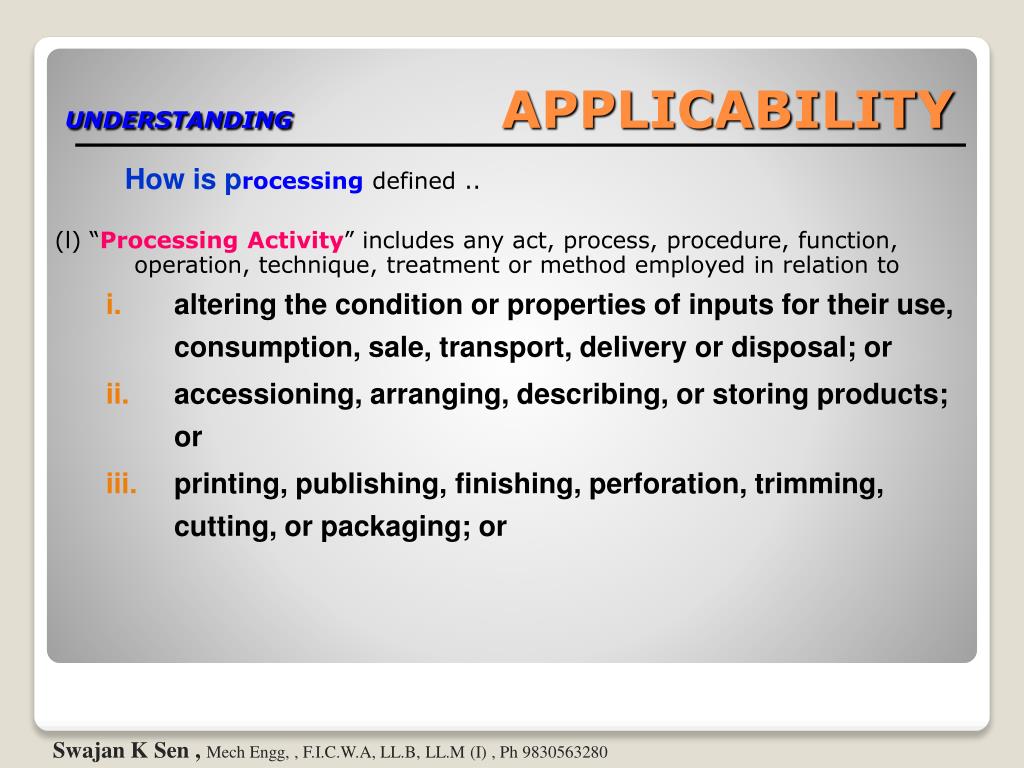 UNDERSTANDING

APPLICABILITY

How is processing defined ..

(l) “Processing Activity” includes any act, process, procedure, function, operation, technique, treatment or method employed in relation to

i. altering the condition or properties of inputs for their use, consumption, sale, transport, delivery or disposal; or

ii. accessioning, arranging, describing, or storing products; or

iii. printing, publishing, finishing, perforation, trimming, cutting, or packaging; or

Swajan K Sen , Mech Engg, , F.I.C.W.A, LL.B, LL.M (I) , Ph 9830563280